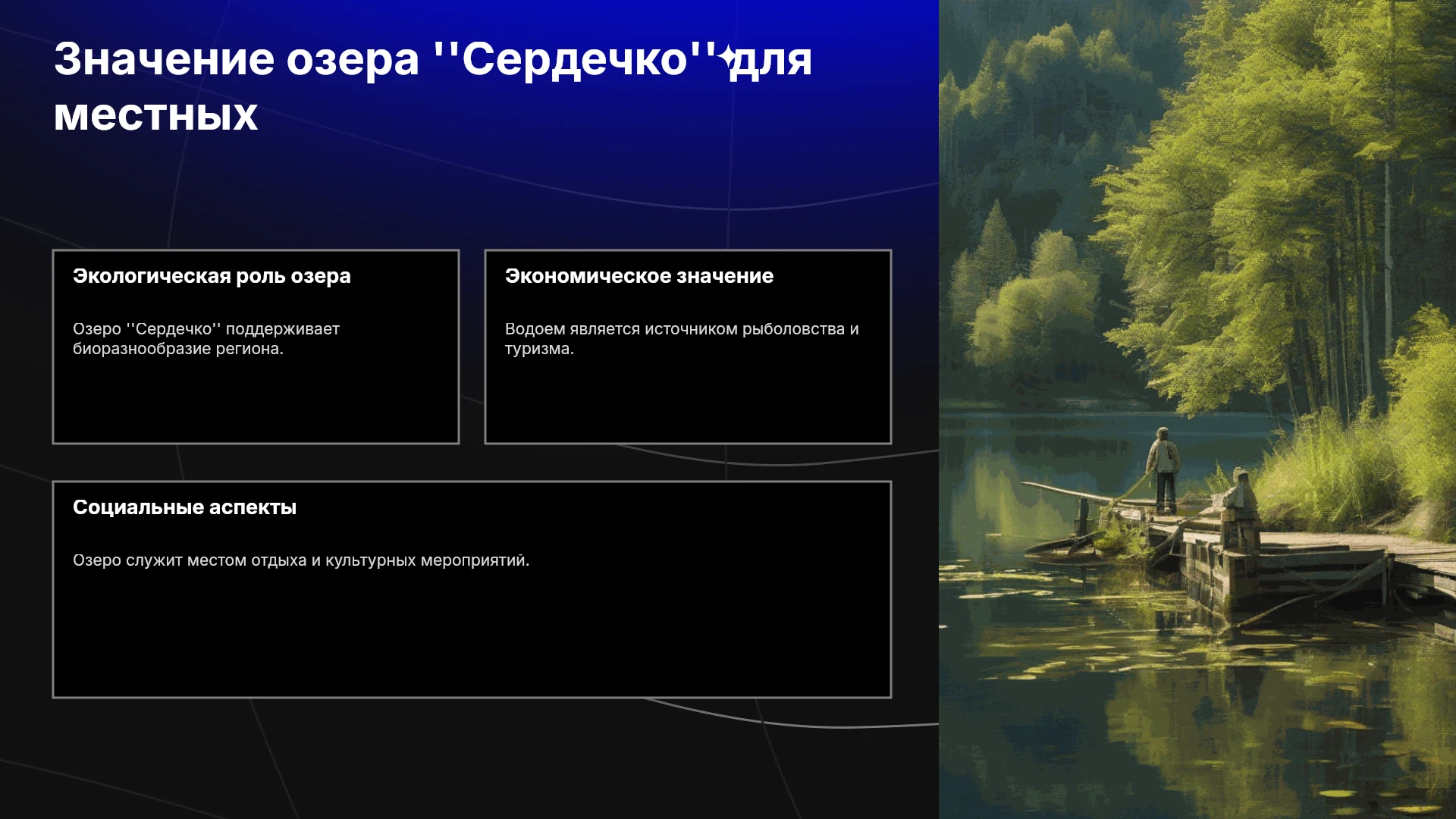 Значение озера "Сердечко" для местных

Экологическая роль озера

Озеро "Сердечко" поддерживает биоразнообразие региона.

Экономическое значение

Водоем является источником рыболовства и туризма.

Социальные аспекты

Озеро служит местом отдыха и культурных мероприятий.